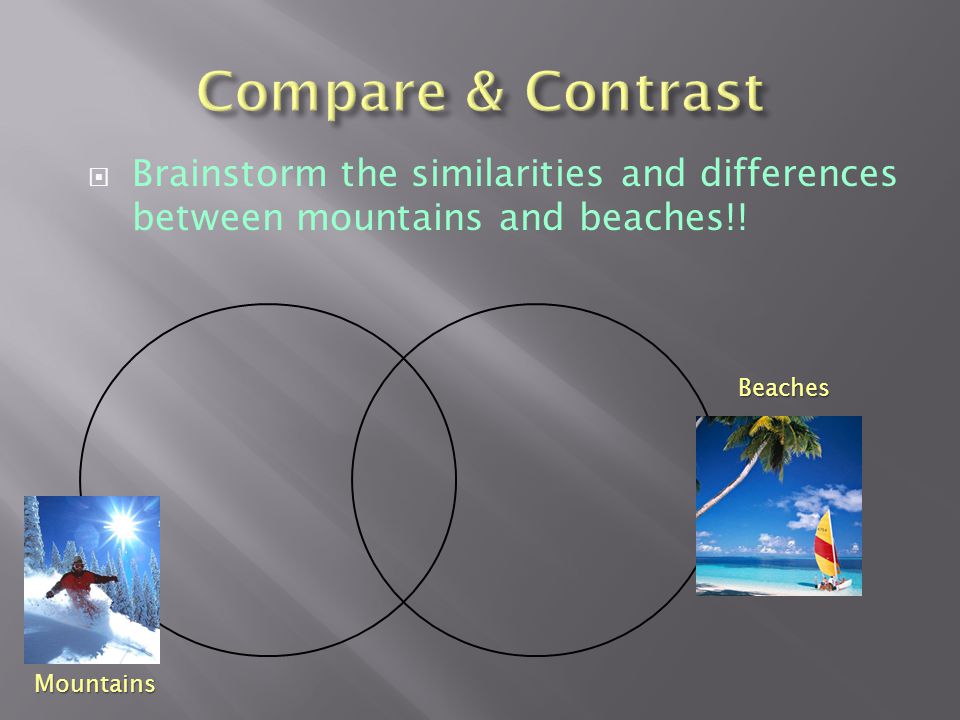 Compare & Contrast

Brainstorm the similarities and differences between mountains and beaches!!

Beaches

Mountains